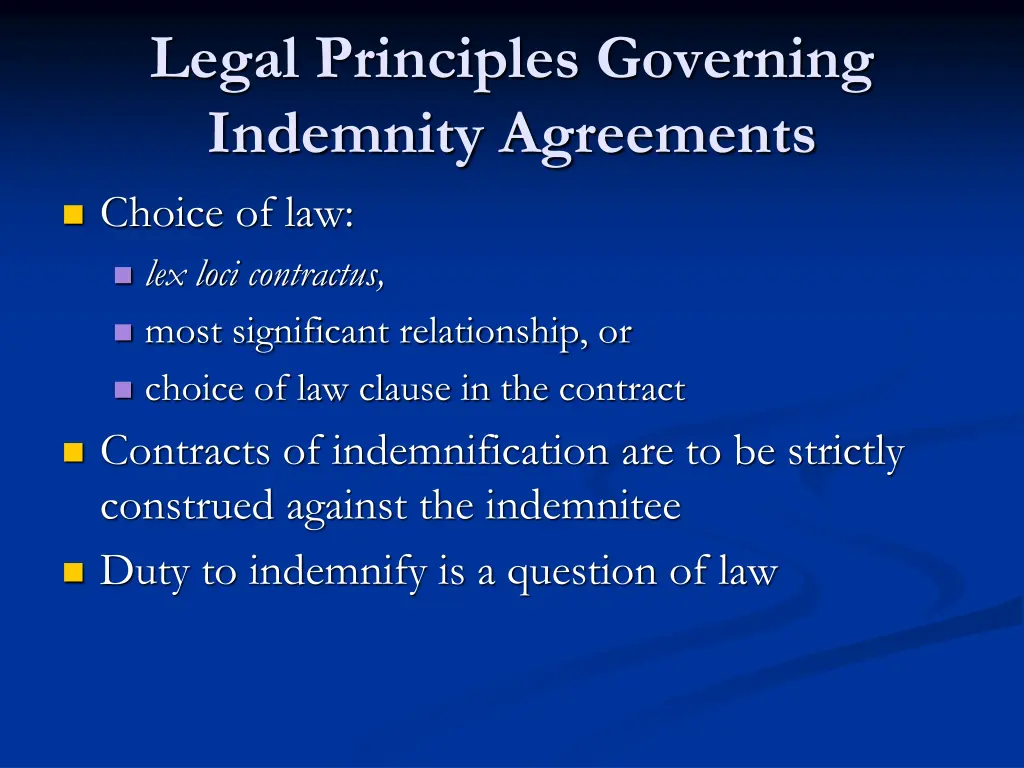 Legal Principles Governing Indemnity Agreements

Choice of law:

lex loci contractus,

most significant relationship, or

choice of law clause in the contract

Contracts of indemnification are to be strictly construed against the indemnitee

Duty to indemnify is a question of law